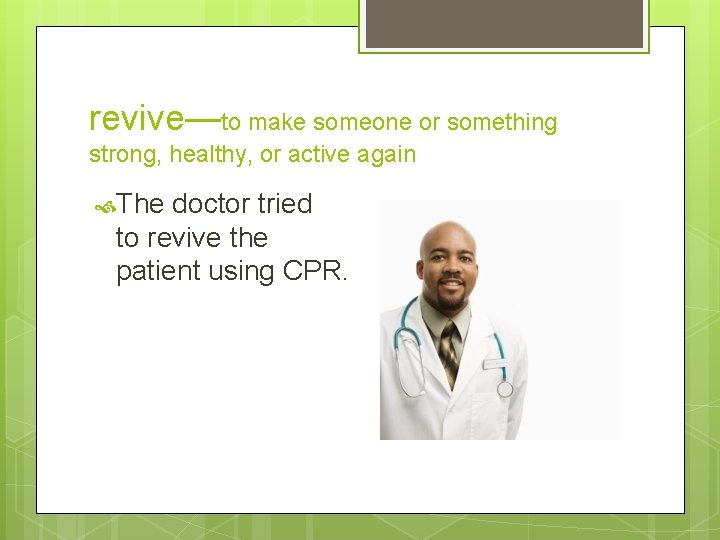 revive—to make someone or something strong, healthy, or active again

The doctor tried to revive the patient using CPR.